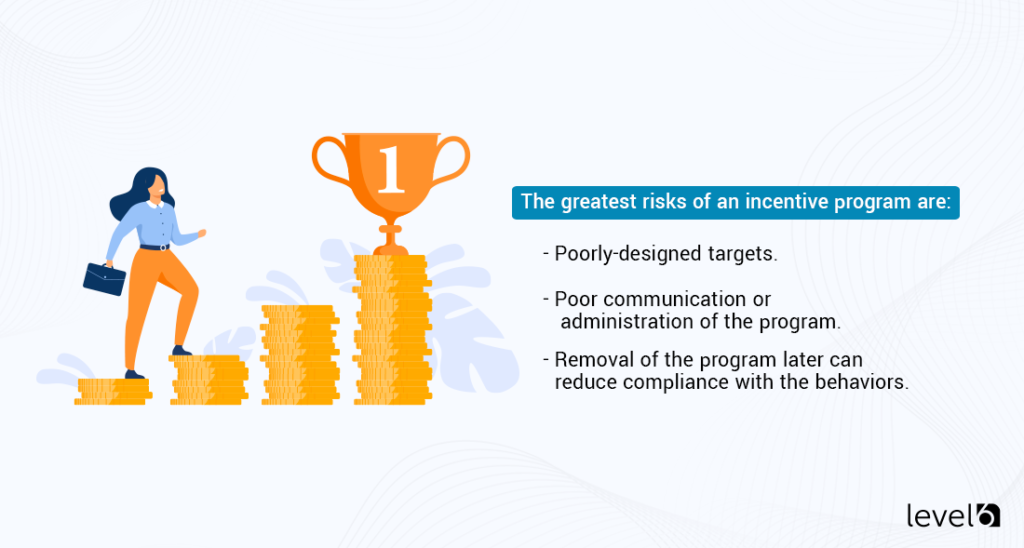 1

The greatest risks of an incentive program are:

- Poorly-designed targets.

- Poor communication or administration of the program.

- Removal of the program later can reduce compliance with the behaviors.

level6